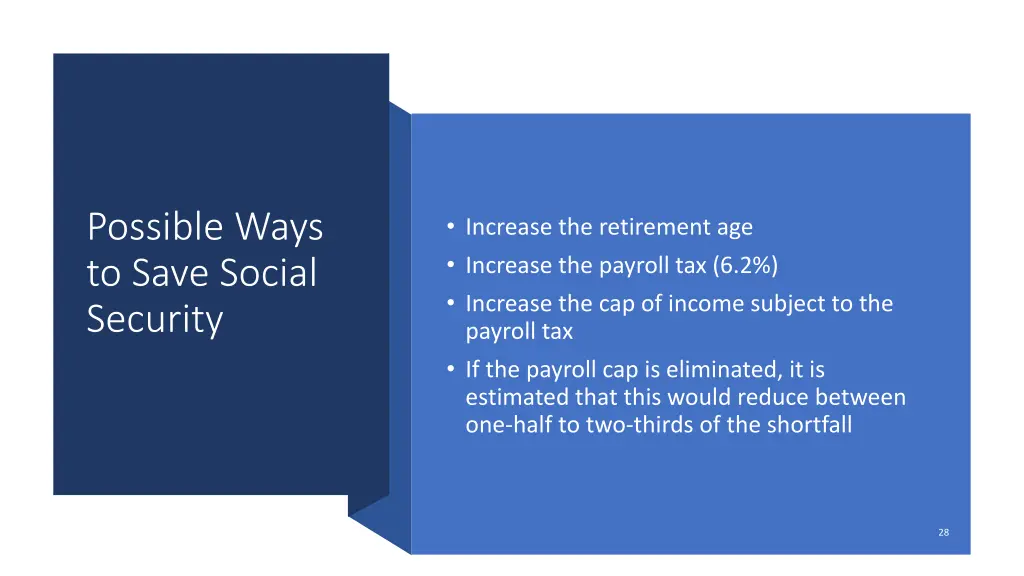 Possible Ways to Save Social Security

• Increase the retirement age
• Increase the payroll tax (6.2%)
• Increase the cap of income subject to the payroll tax
• If the payroll cap is eliminated, it is estimated that this would reduce between one-half to two-thirds of the shortfall

28